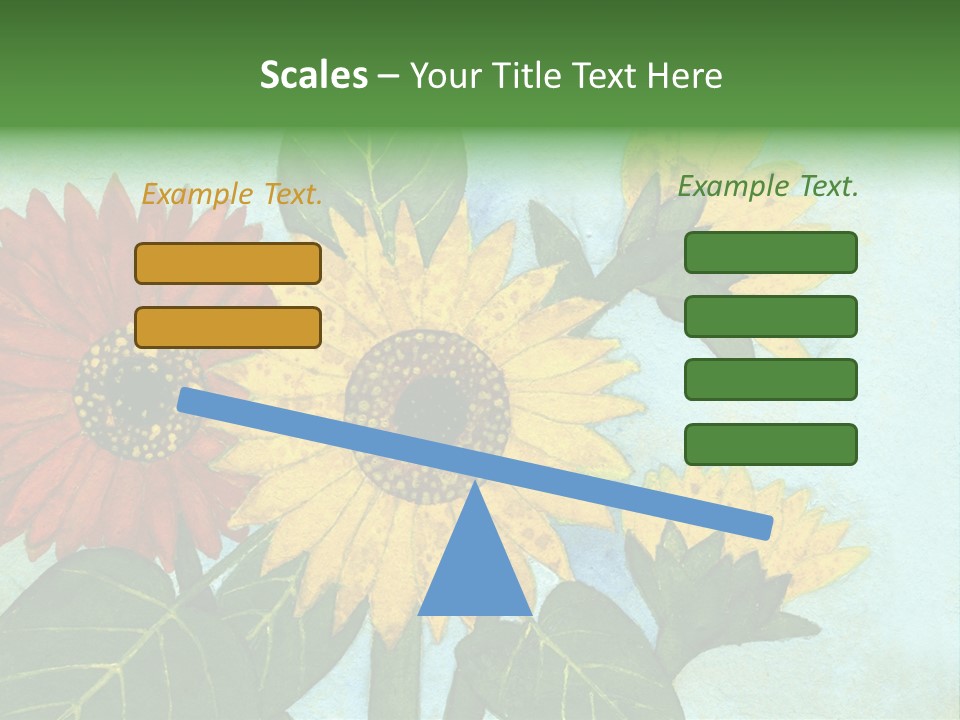 Scales – Your Title Text Here

Example Text.

Example Text.